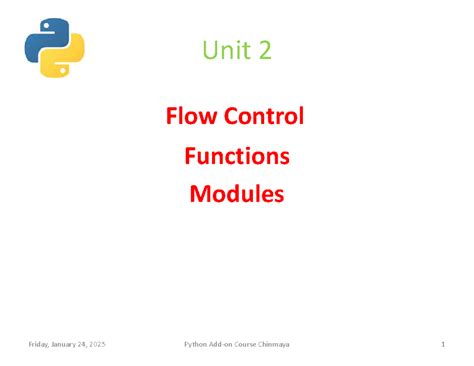 Unit 2

Flow Control

Functions

Modules

Friday, January 24, 2025

Python Add-on Course Chinmaya

1